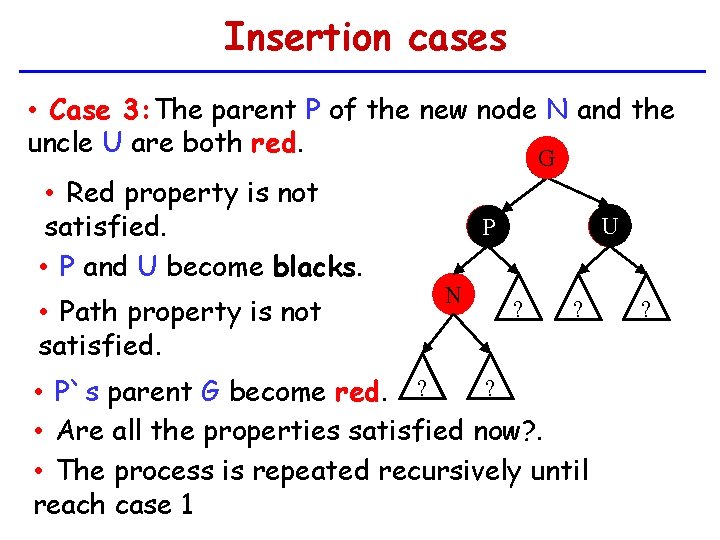 Insertion cases

• Case 3: The parent P of the new node N and the uncle U are both red.

• Red property is not satisfied.

• P and U become blacks.

• Path property is not satisfied.

• P`s parent G become red.

• Are all the properties satisfied now?.

• The process is repeated recursively until reach case 1

G
P
U
N
?
?
?
?
?